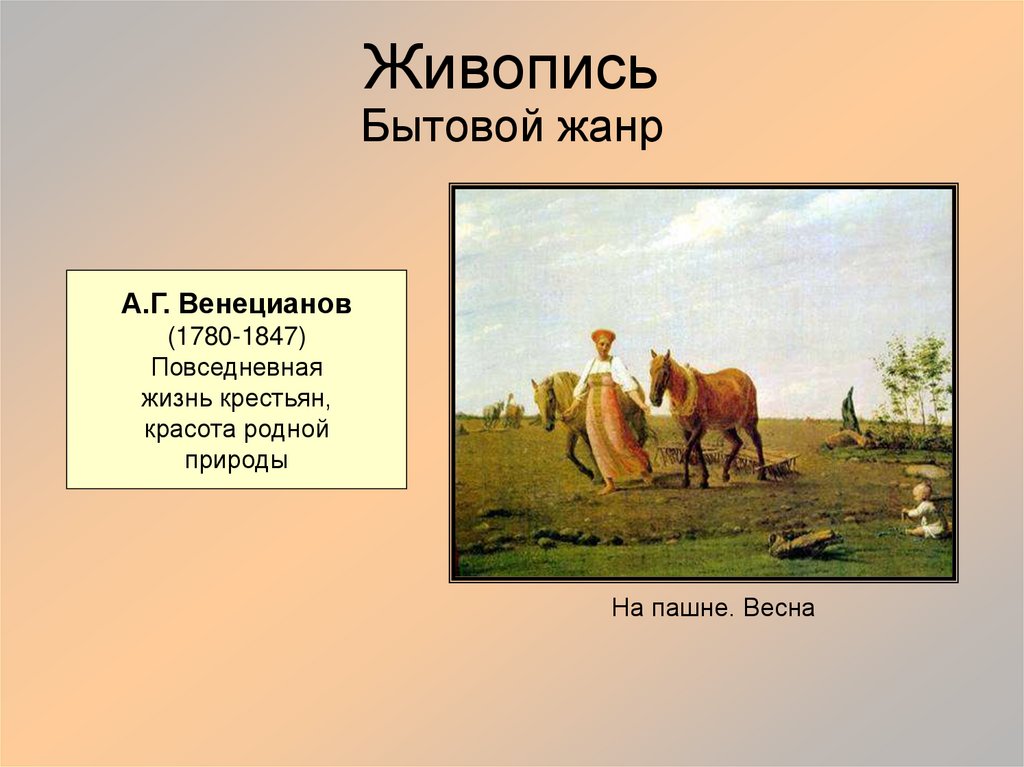 Живопись
Бытовой жанр

А.Г. Венецианов
(1780-1847)
Повседневная жизнь крестьян, красота родной природы

На пашне. Весна